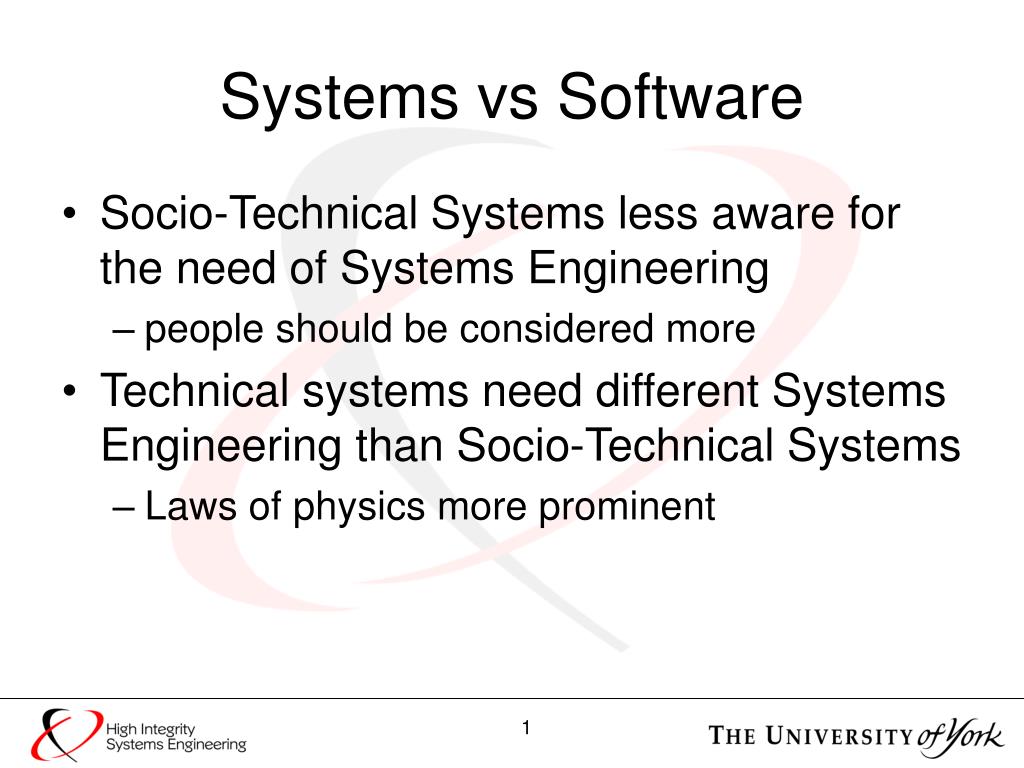 Systems vs Software

• Socio-Technical Systems less aware for the need of Systems Engineering
– people should be considered more
• Technical systems need different Systems Engineering than Socio-Technical Systems
– Laws of physics more prominent

High Integrity Systems Engineering

1

THE UNIVERSITY of York